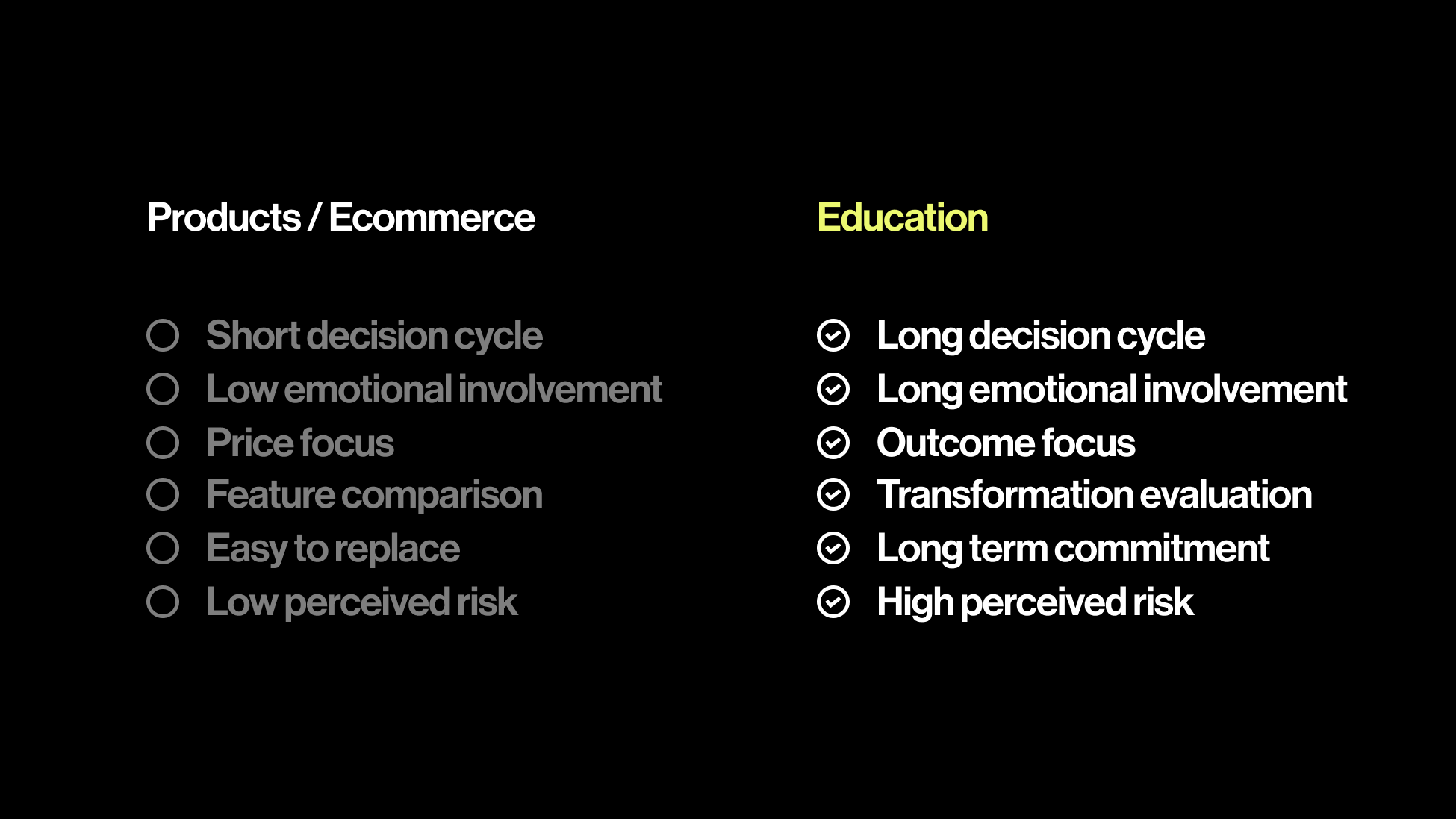 Products / Ecommerce

Short decision cycle
Low emotional involvement
Price focus
Feature comparison
Easy to replace
Low perceived risk

Education

Long decision cycle
Long emotional involvement
Outcome focus
Transformation evaluation
Long term commitment
High perceived risk